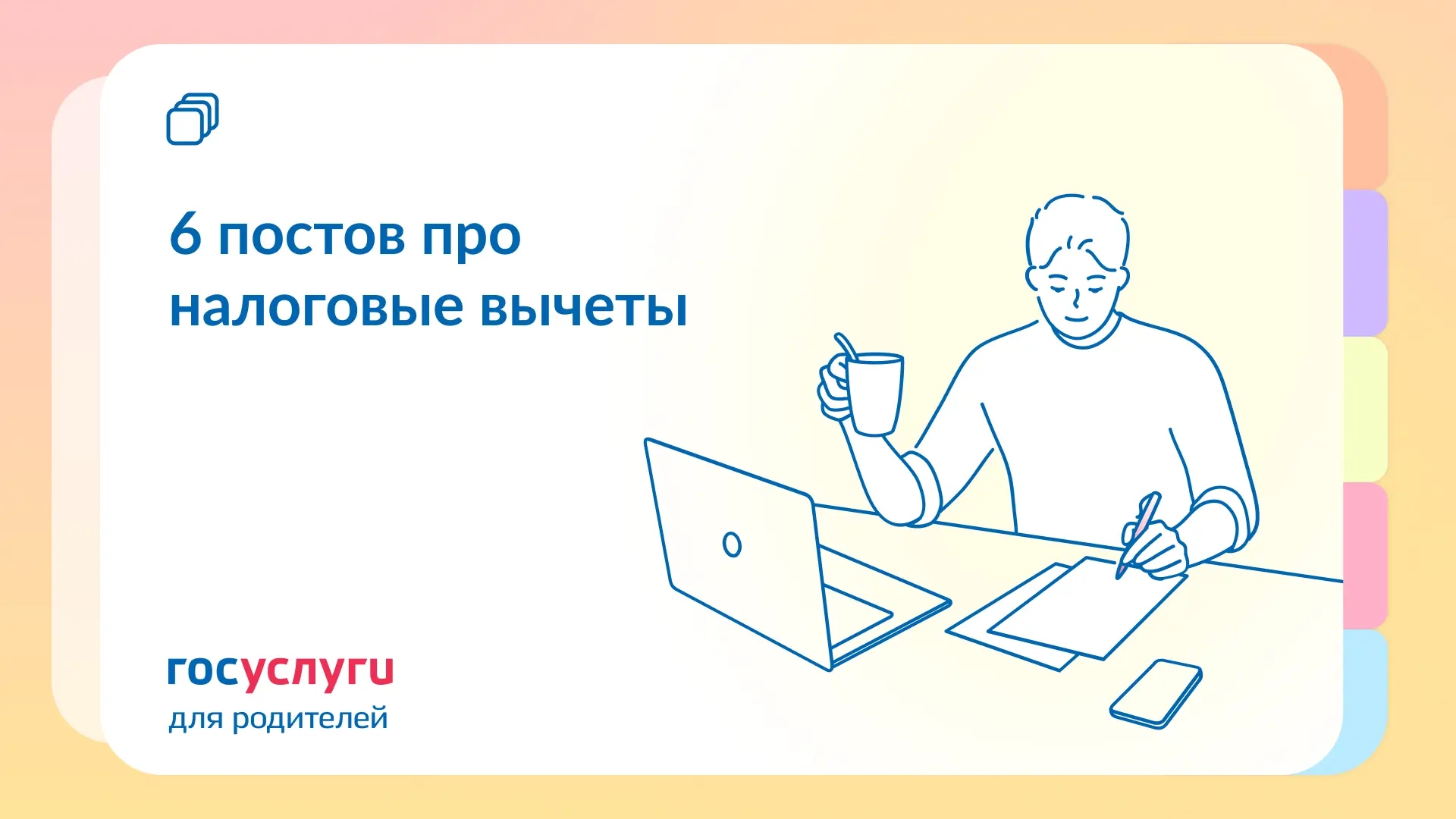 6 постов про налоговые вычеты

госуслуги
для родителей